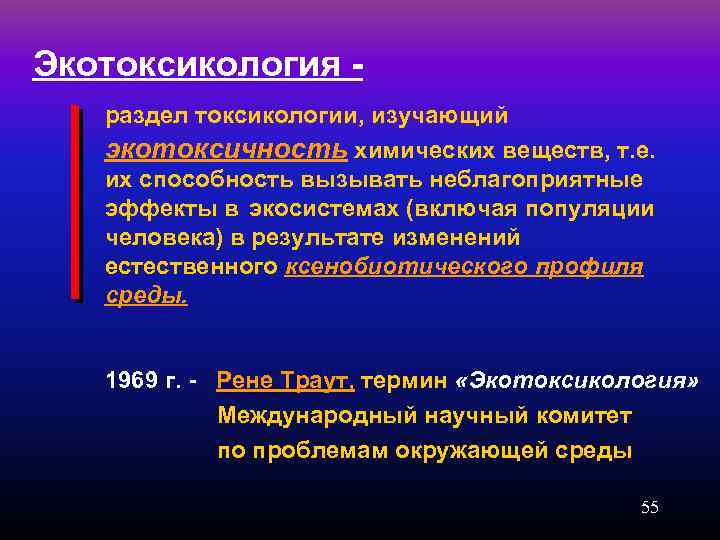 Экотоксикология -

раздел токсикологии, изучающий экотоксичность химических веществ, т.е. их способность вызывать неблагоприятные эффекты в экосистемах (включая популяции человека) в результате изменений естественного ксенобиотического профиля среды.

1969 г. - Рене Траут, термин «Экотоксикология» Международный научный комитет по проблемам окружающей среды

55